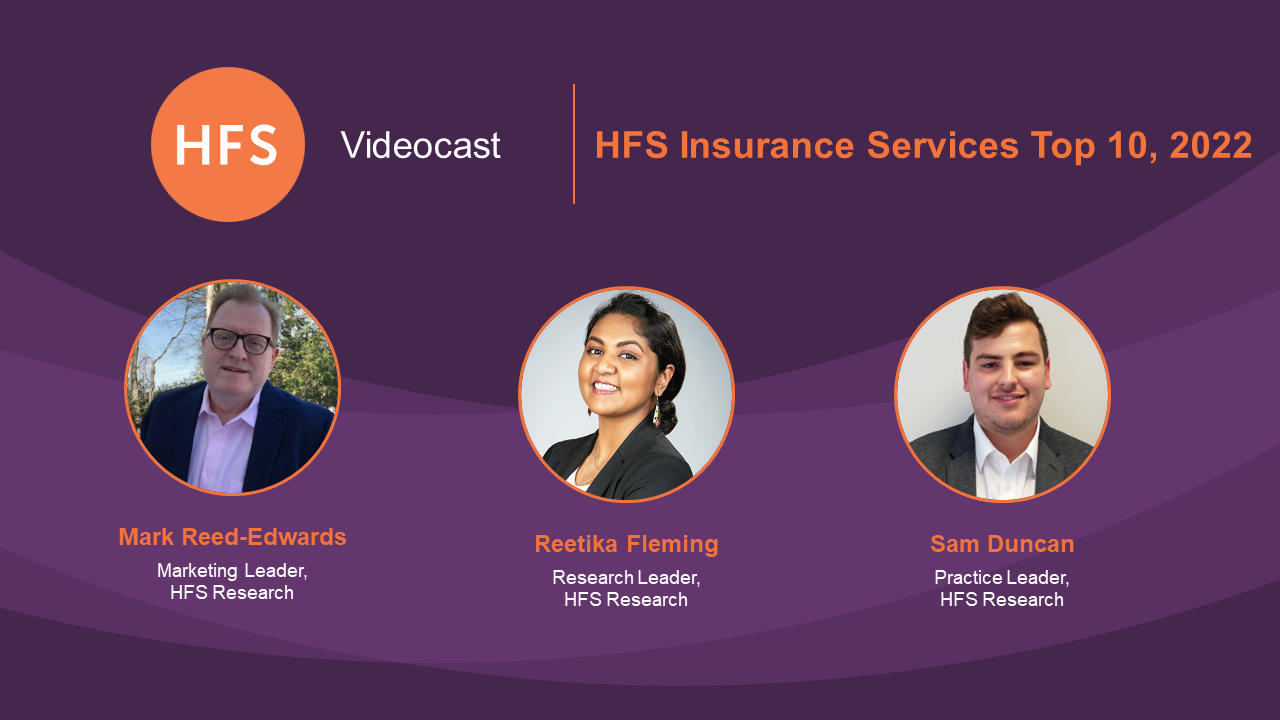 HFS

Videocast

HFS Insurance Services Top 10, 2022

Mark Reed-Edwards
Marketing Leader,
HFS Research

Reetika Fleming
Research Leader,
HFS Research

Sam Duncan
Practice Leader,
HFS Research